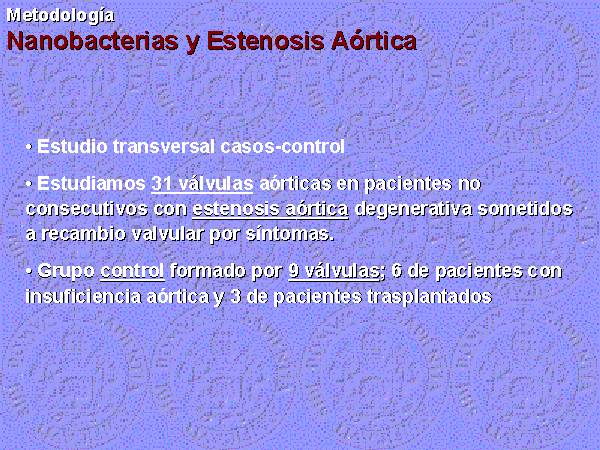 Metodología
Nanobacterias y Estenosis Aórtica

• Estudio transversal casos-control

• Estudiamos 31 válvulas aórticas en pacientes no consecutivos con estenosis aórtica degenerativa sometidos a recambio valvular por síntomas.

• Grupo control formado por 9 válvulas; 6 de pacientes con insuficiencia aórtica y 3 de pacientes trasplantados